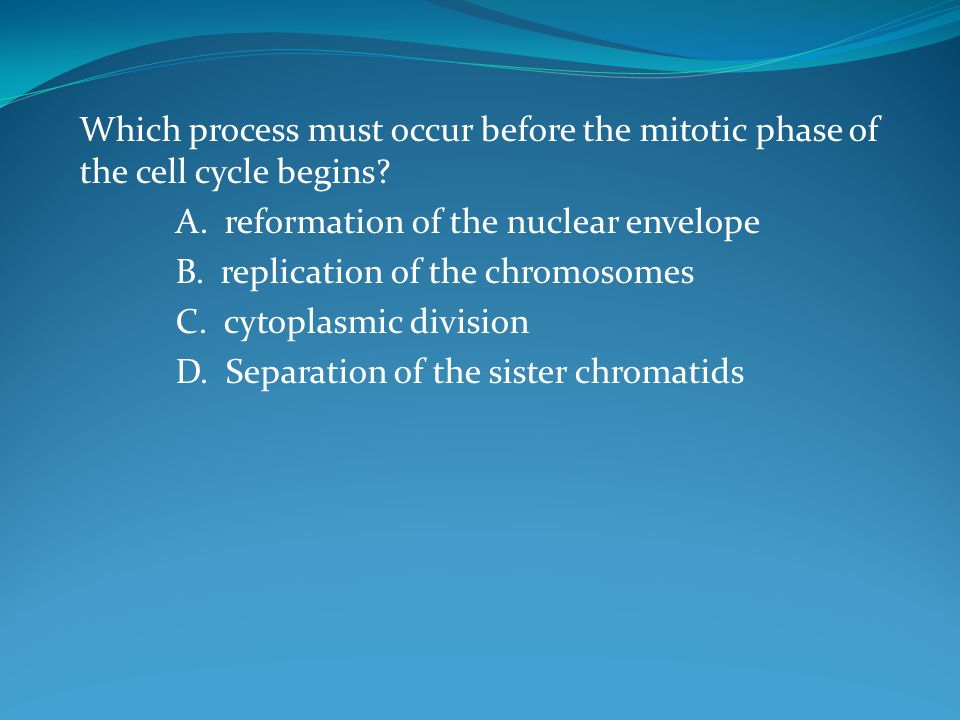 Which process must occur before the mitotic phase of the cell cycle begins?

A. reformation of the nuclear envelope
B. replication of the chromosomes
C. cytoplasmic division
D. Separation of the sister chromatids